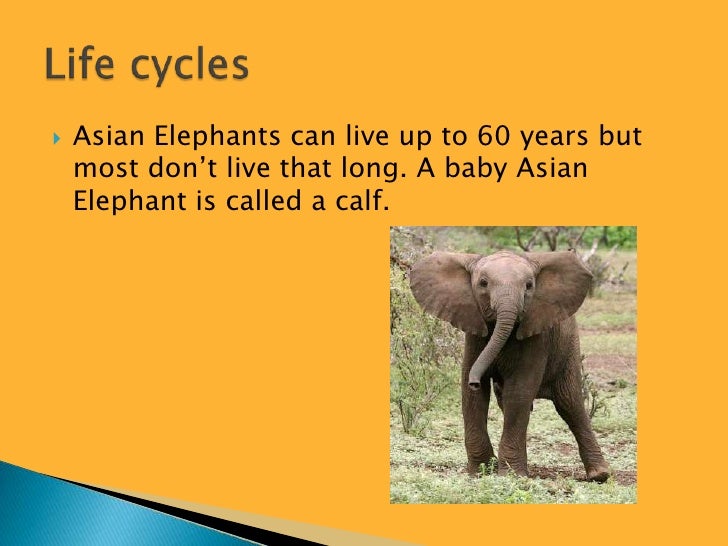 Life cycles

Asian Elephants can live up to 60 years but most don’t live that long. A baby Asian Elephant is called a calf.